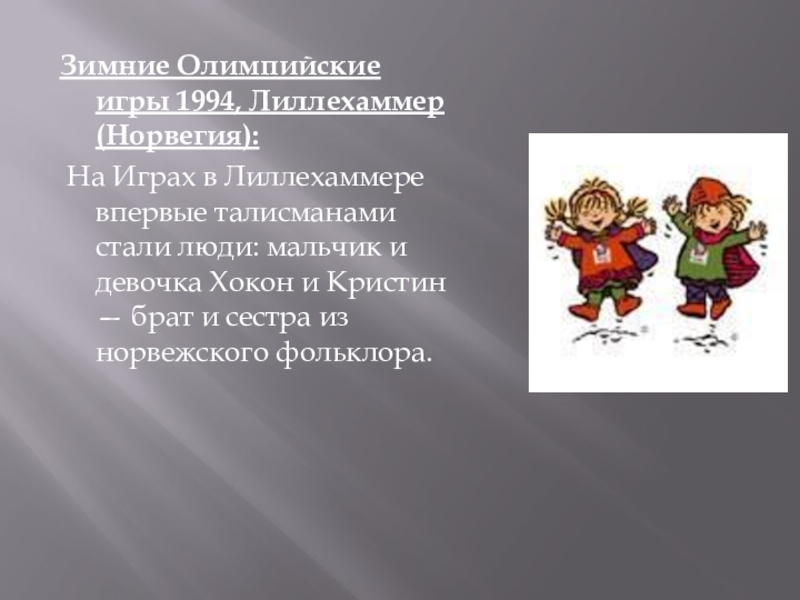 Зимние Олимпийские игры 1994, Лиллехаммер (Норвегия):

На Играх в Лиллехаммере впервые талисманами стали люди: мальчик и девочка Хокон и Кристин — брат и сестра из норвежского фольклора.